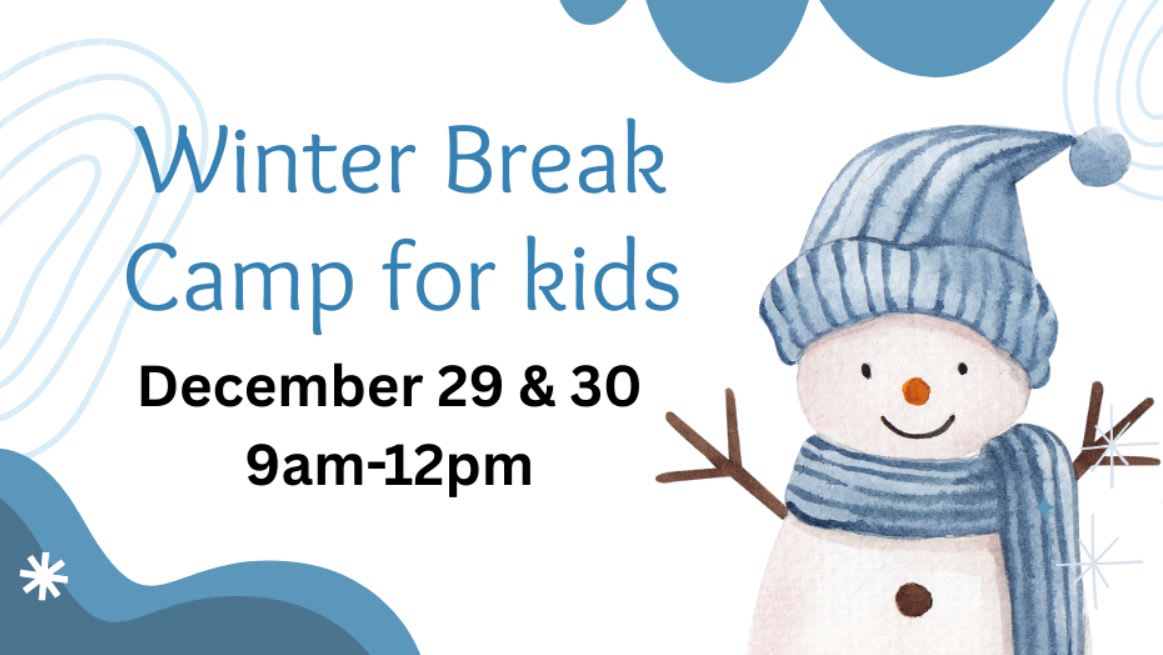 Winter Break Camp for kids

December 29 & 30
9am-12pm